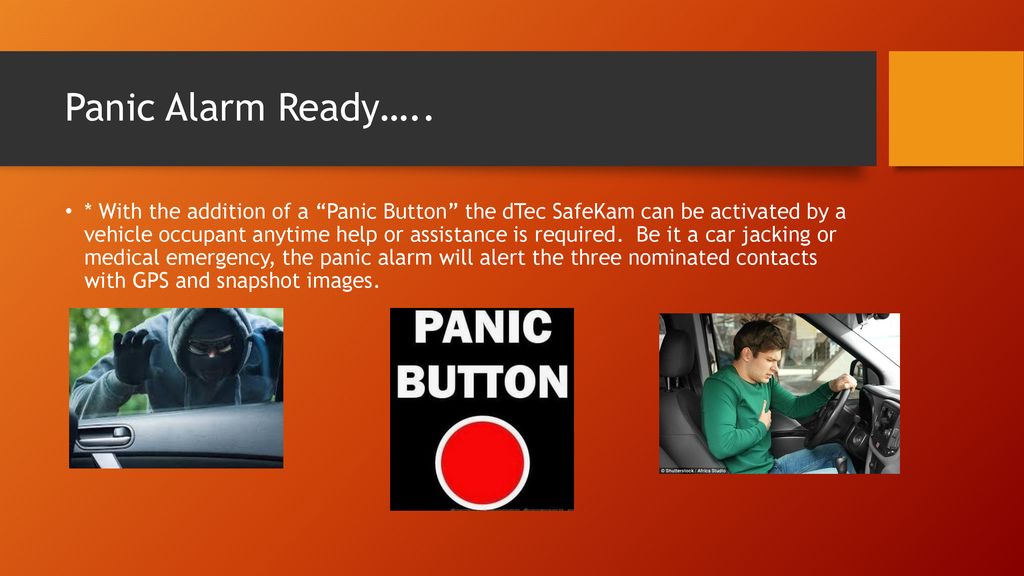 Panic Alarm Ready…..

• * With the addition of a “Panic Button” the dTec SafeKam can be activated by a vehicle occupant anytime help or assistance is required. Be it a car jacking or medical emergency, the panic alarm will alert the three nominated contacts with GPS and snapshot images.

PANIC BUTTON

© Shutterstock / Africa Studio